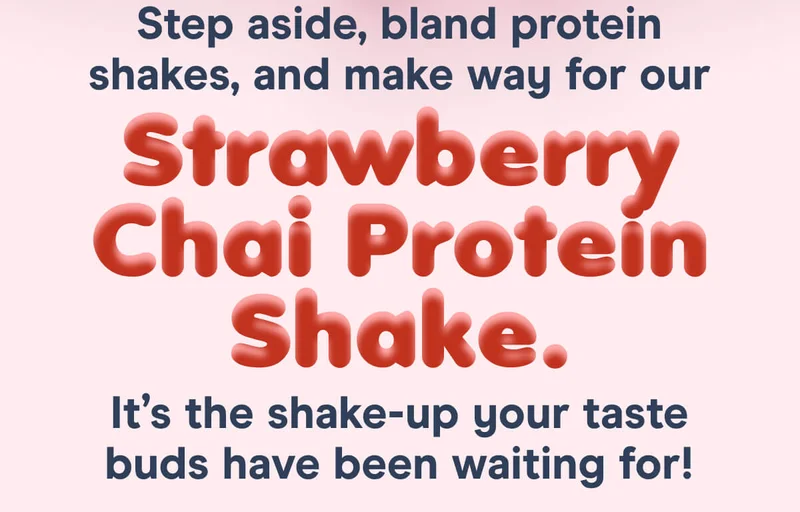 Step aside, bland protein shakes, and make way for our

Strawberry Chai Protein Shake.

It's the shake-up your taste buds have been waiting for!